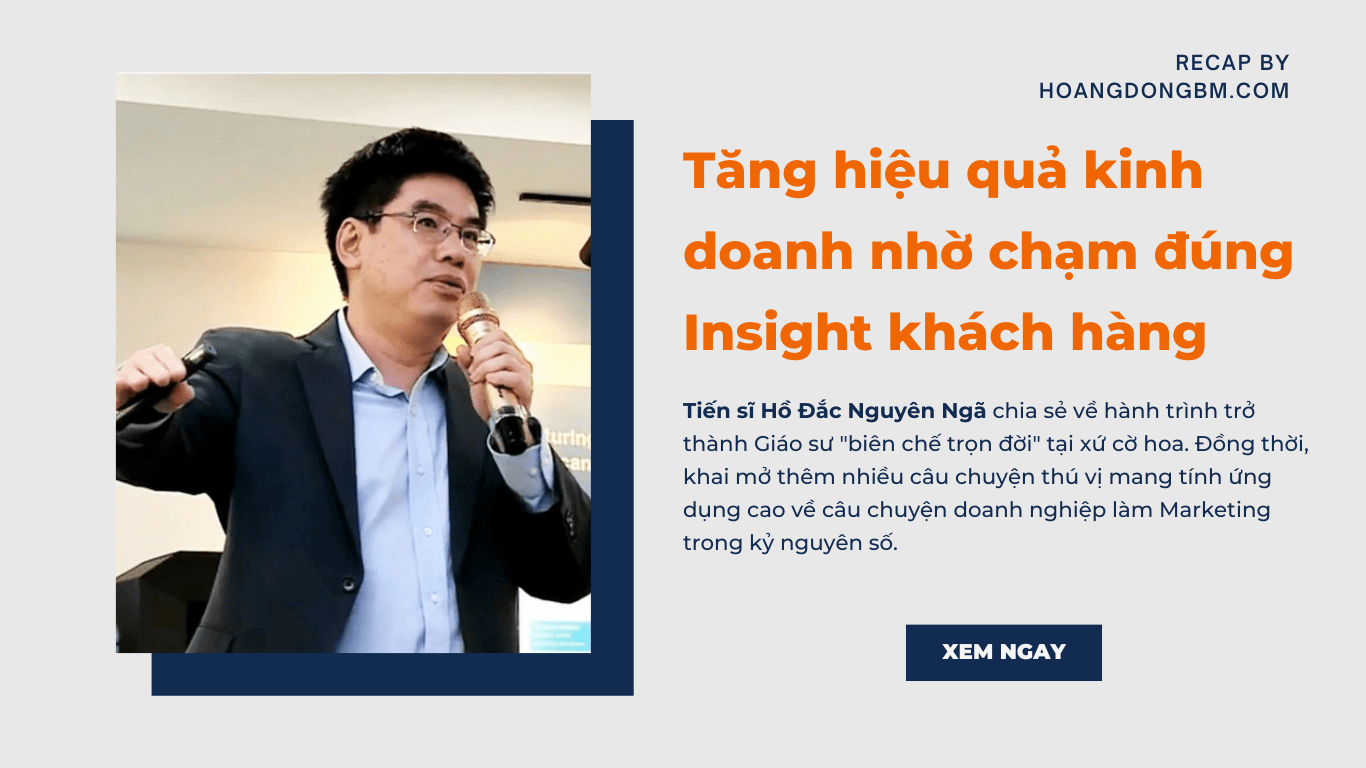 RECAP BY
HOANGDONGBM.COM

Tăng hiệu quả kinh doanh nhờ chạm đúng Insight khách hàng

Tiến sĩ Hồ Đắc Nguyên Ngã chia sẻ về hành trình trở thành Giáo sư "biên chế trọn đời" tại xứ cờ hoa. Đồng thời, khai mở thêm nhiều câu chuyện thú vị mang tính ứng dụng cao về câu chuyện doanh nghiệp làm Marketing trong kỷ nguyên số.

XEM NGAY